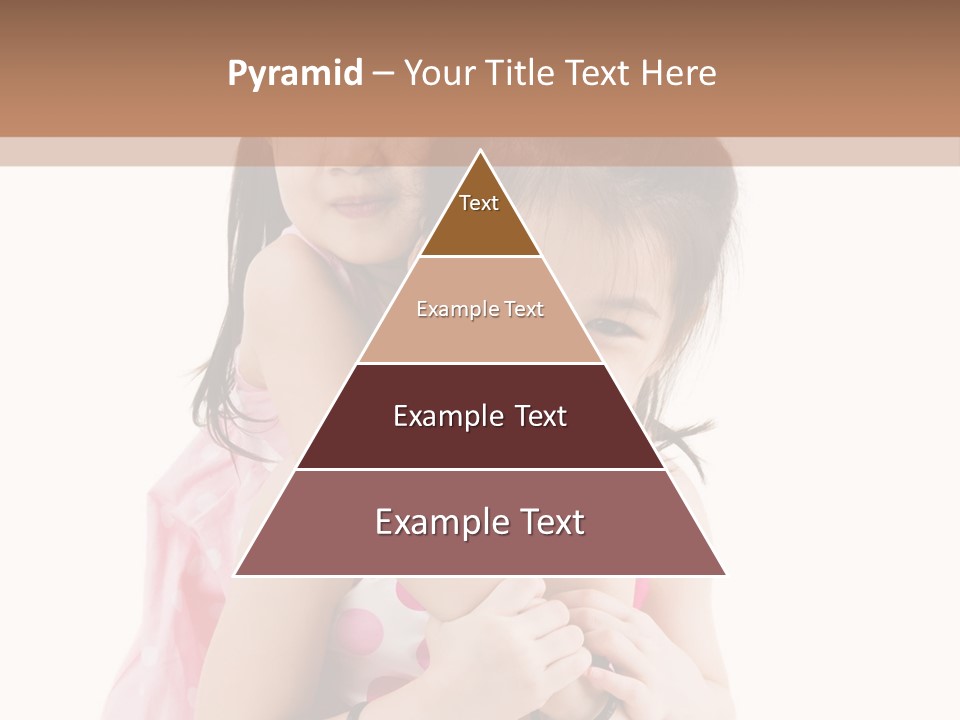 Pyramid – Your Title Text Here

Text

Example Text

Example Text

Example Text